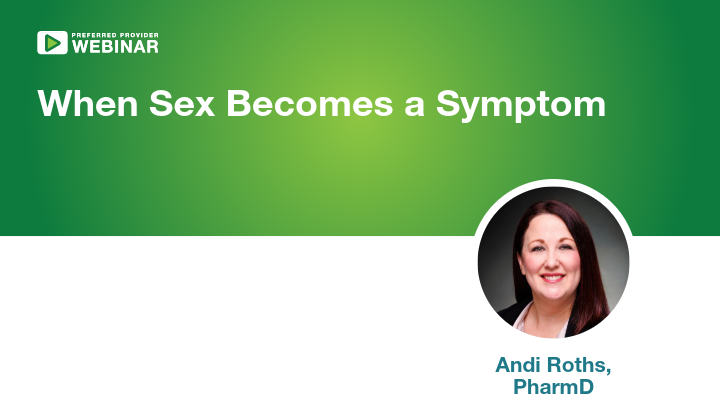 PREFERRED PROVIDER
WEBINAR

When Sex Becomes a Symptom

Andi Roths,
PharmD